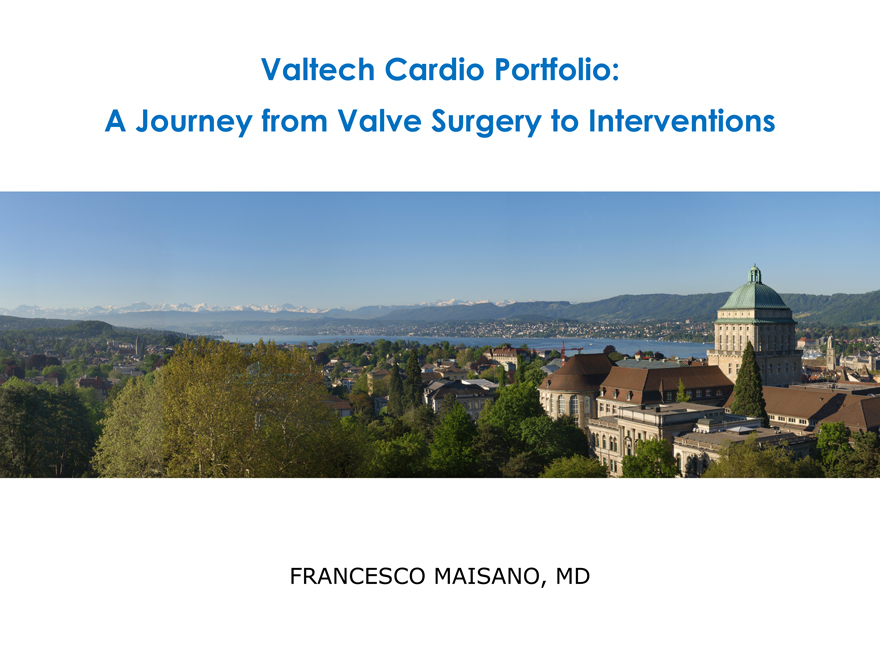 Valtech Cardio Portfolio:
A Journey from Valve Surgery to Interventions

FRANCESCO MAISANO, MD